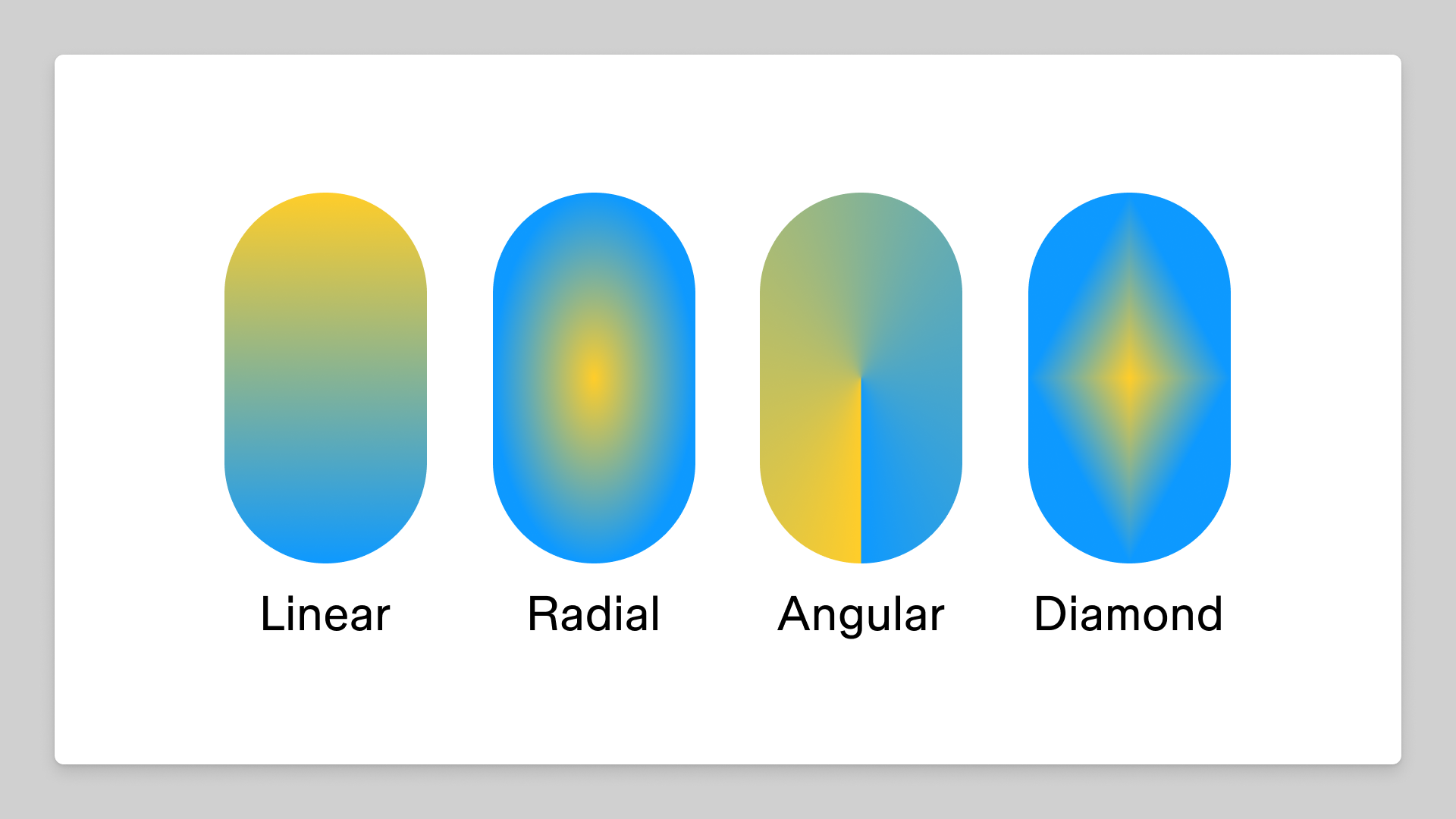 Linear Radial Angular Diamond